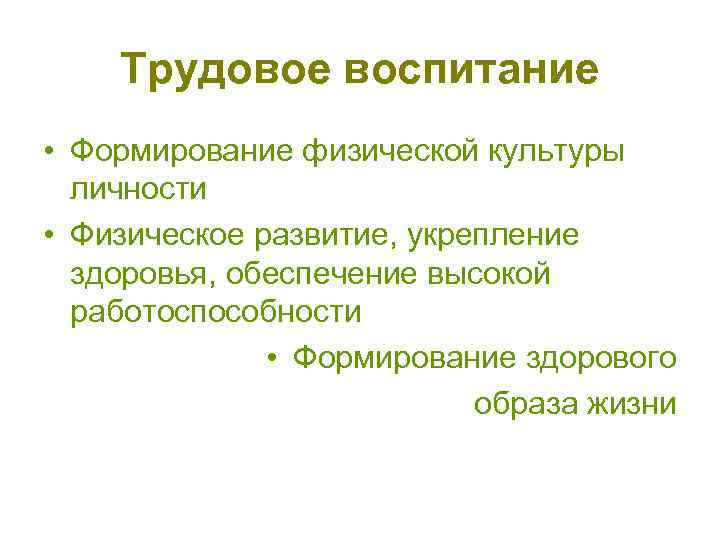 Трудовое воспитание

• Формирование физической культуры личности
• Физическое развитие, укрепление здоровья, обеспечение высокой работоспособности
• Формирование здорового образа жизни